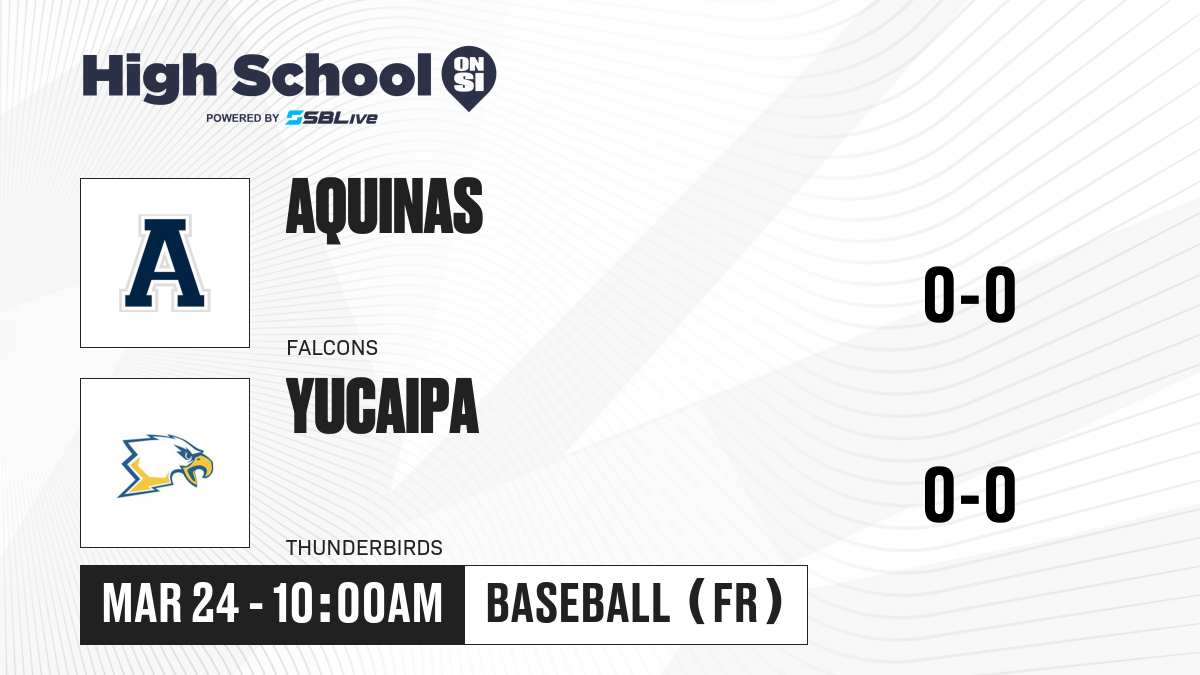 High School ON SI
POWERED BY SBLive

A

AQUINAS

FALCONS

0-0

YUCAIPA

THUNDERBIRDS

0-0

MAR 24 - 10:00AM

BASEBALL (FR)